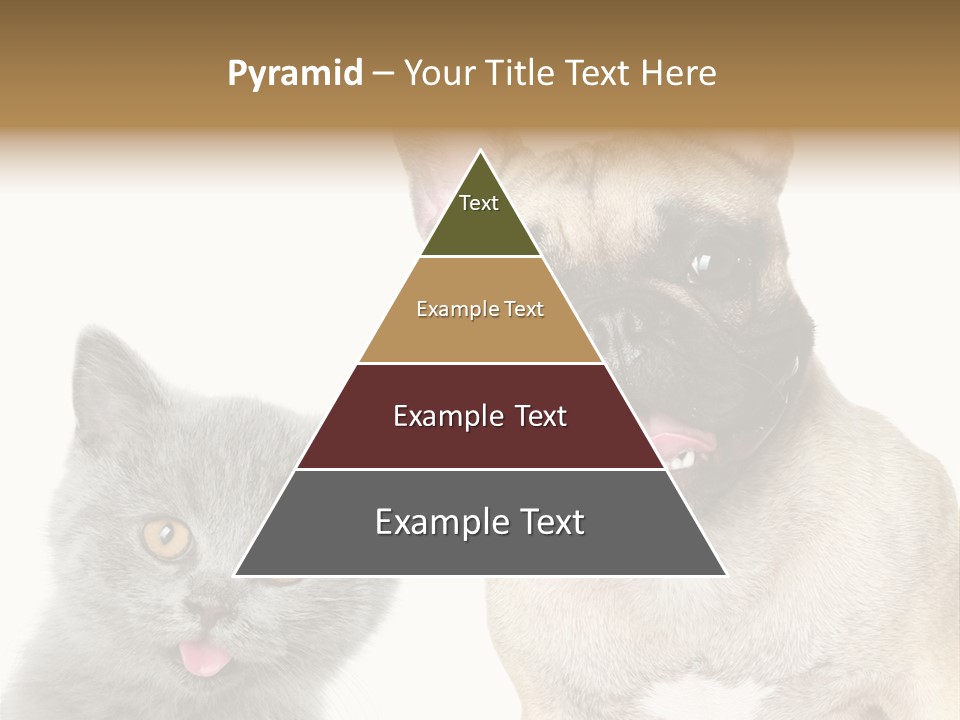 Pyramid – Your Title Text Here

Text

Example Text

Example Text

Example Text